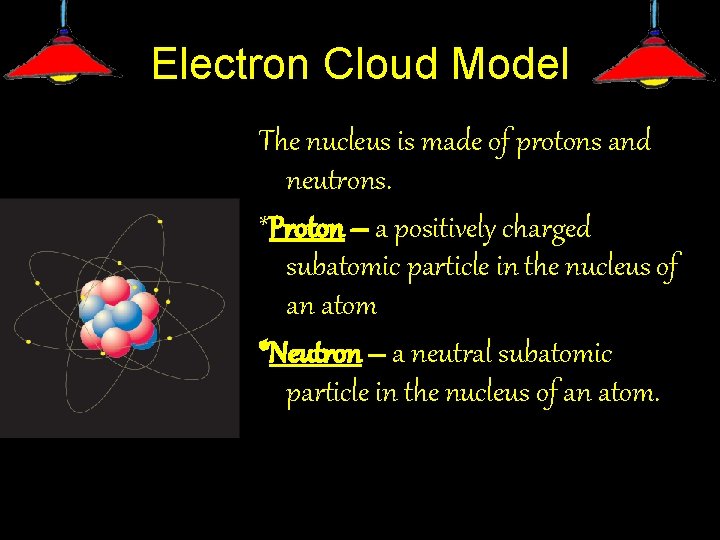 Electron Cloud Model

The nucleus is made of protons and neutrons.

*Proton – a positively charged subatomic particle in the nucleus of an atom

*Neutron – a neutral subatomic particle in the nucleus of an atom.